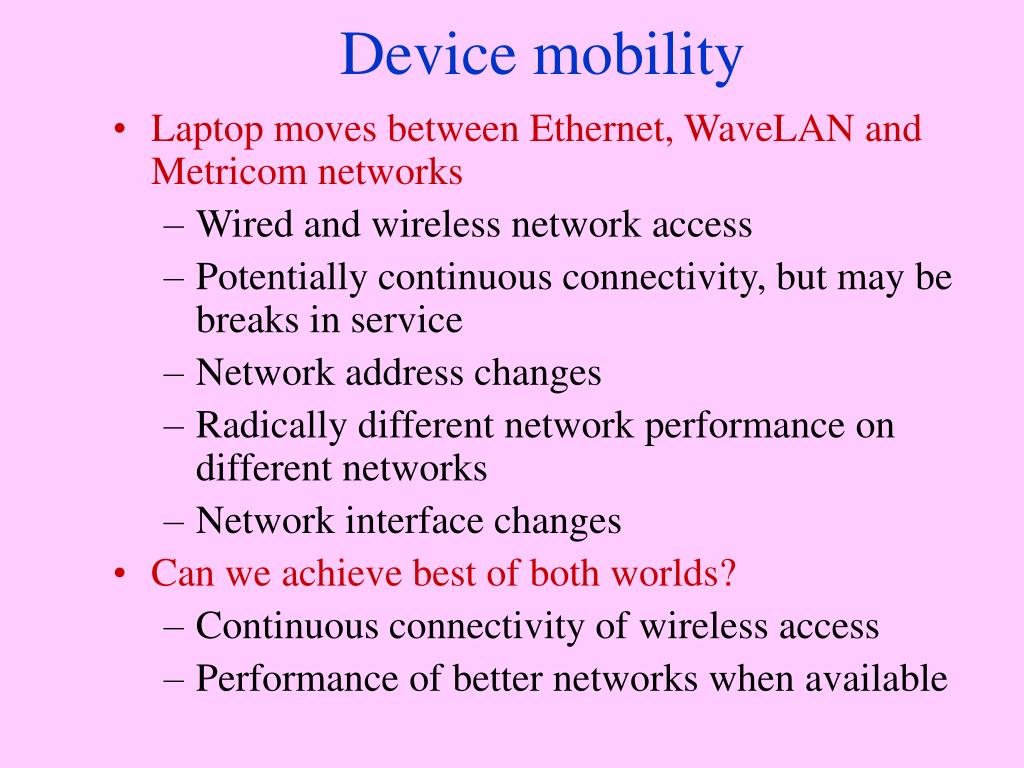 Device mobility

• Laptop moves between Ethernet, WaveLAN and Metricom networks
  – Wired and wireless network access
  – Potentially continuous connectivity, but may be breaks in service
  – Network address changes
  – Radically different network performance on different networks
  – Network interface changes
• Can we achieve best of both worlds?
  – Continuous connectivity of wireless access
  – Performance of better networks when available